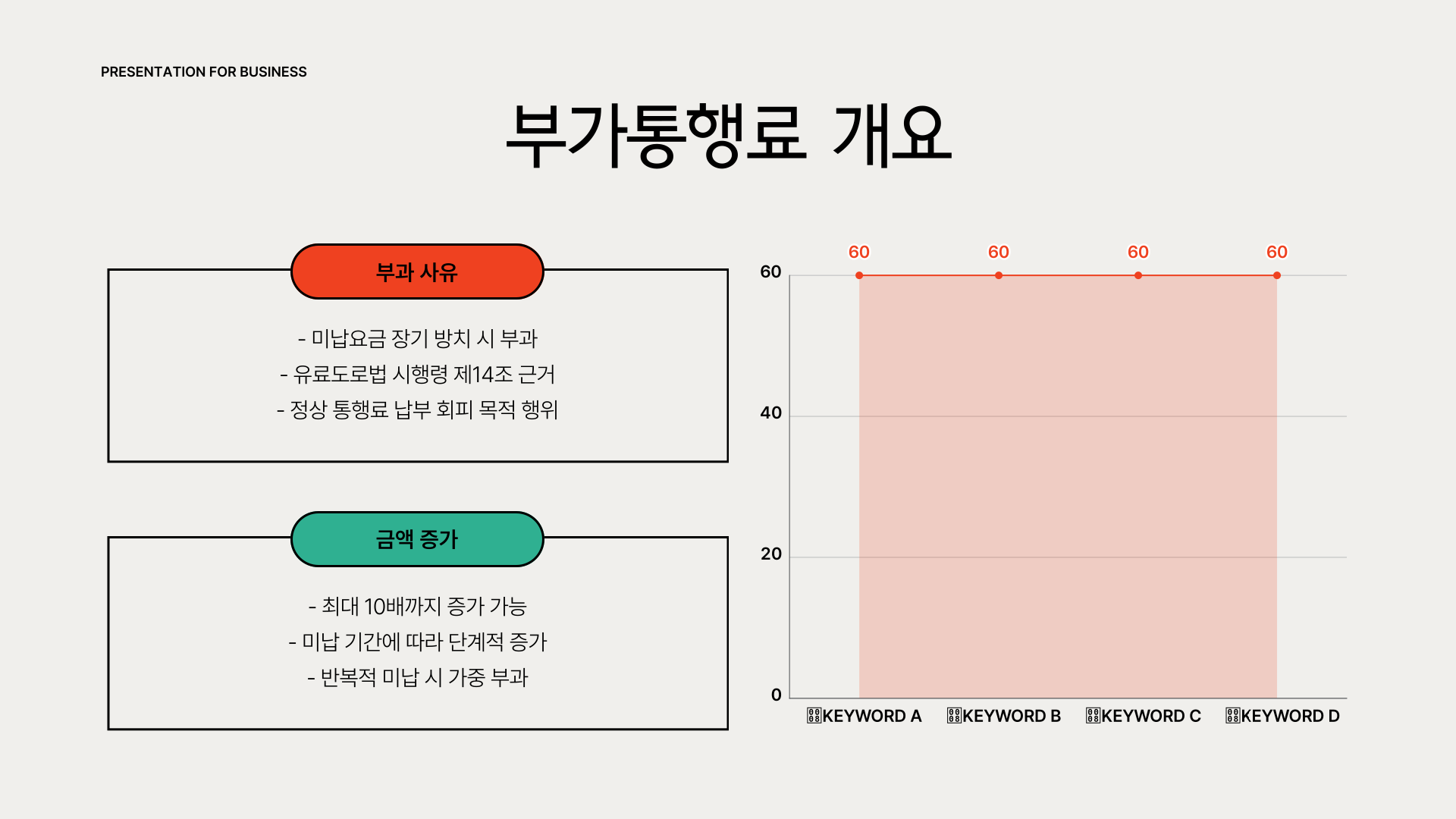 PRESENTATION FOR BUSINESS

부가통행료 개요

부과 사유

- 미납요금 장기 방치 시 부과
- 유료도로법 시행령 제14조 근거
- 정상 통행료 납부 회피 목적 행위

금액 증가

- 최대 10배까지 증가 가능
- 미납 기간에 따라 단계적 증가
- 반복적 미납 시 가중 부과

60 60 60 60

60
40
20
0

KEYWORD A
KEYWORD B
KEYWORD C
KEYWORD D